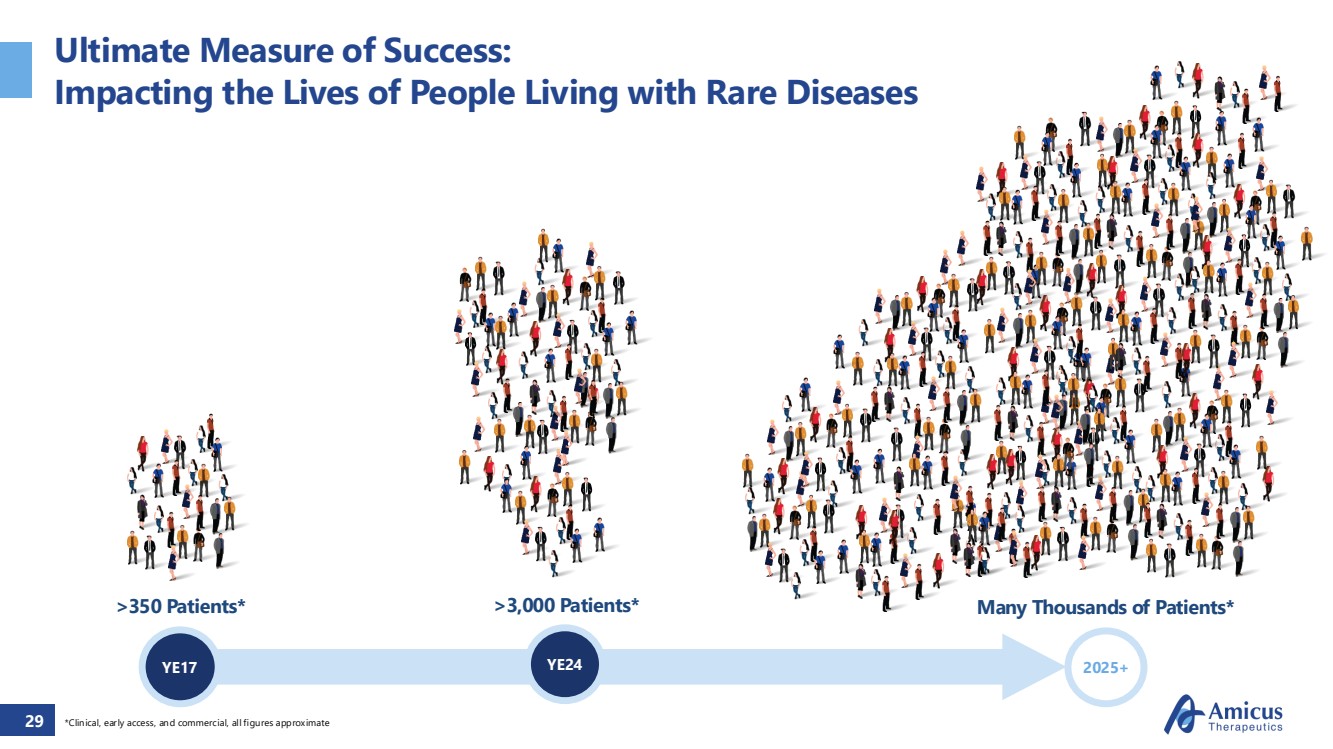 Ultimate Measure of Success:
Impacting the Lives of People Living with Rare Diseases

>350 Patients*

>3,000 Patients*

Many Thousands of Patients*

YE17

YE24

2025+

29

*Clinical, early access, and commercial, all figures approximate

Amicus Therapeutics